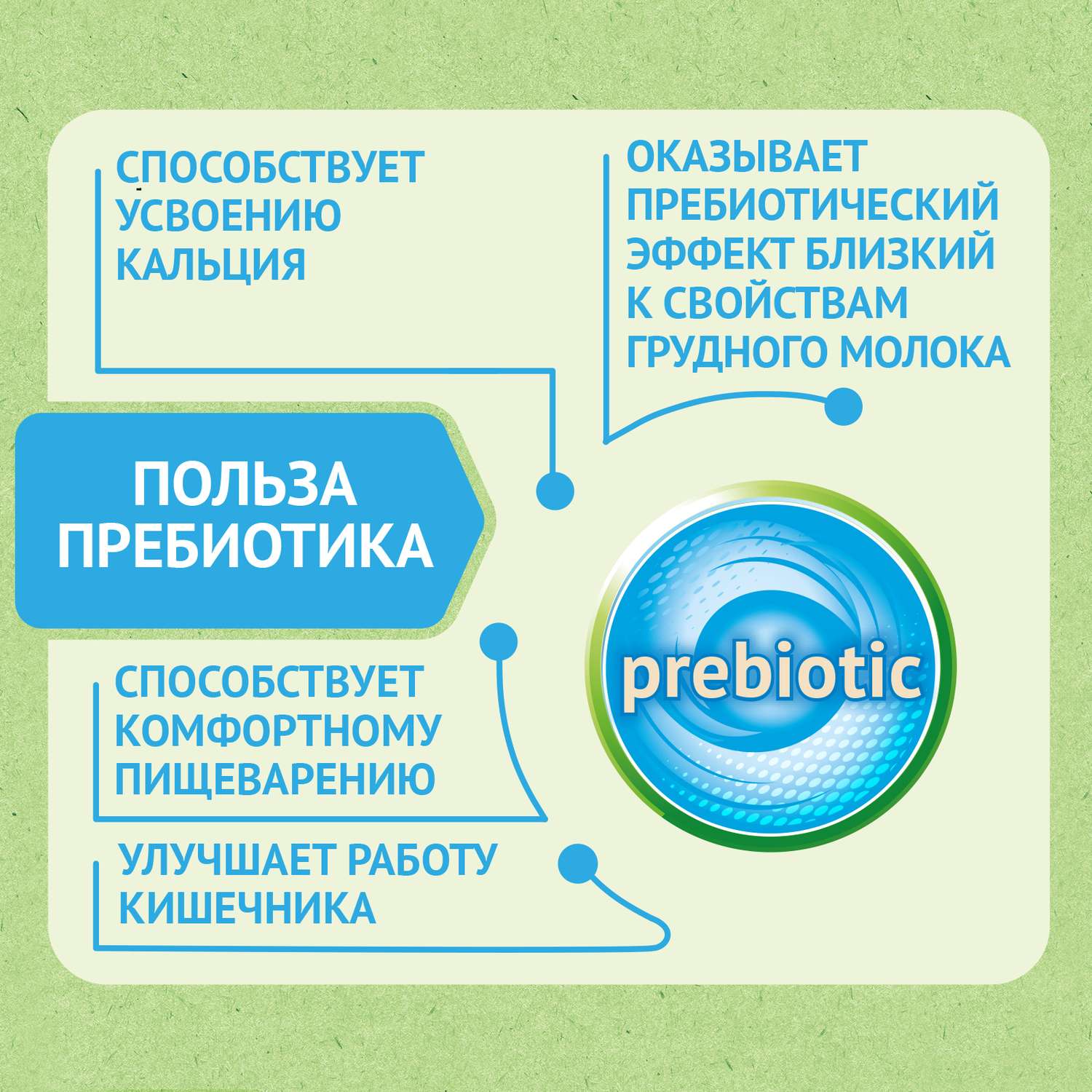 СПОСОБСТВУЕТ УСВОЕНИЮ КАЛЬЦИЯ

ОКАЗЫВАЕТ ПРЕБИОТИЧЕСКИЙ ЭФФЕКТ БЛИЗКИЙ К СВОЙСТВАМ ГРУДНОГО МОЛОКА

ПОЛЬЗА ПРЕБИОТИКА

prebiotic

СПОСОБСТВУЕТ КОМФОРТНОМУ ПИЩЕВАРЕНИЮ

УЛУЧШАЕТ РАБОТУ КИШЕЧНИКА